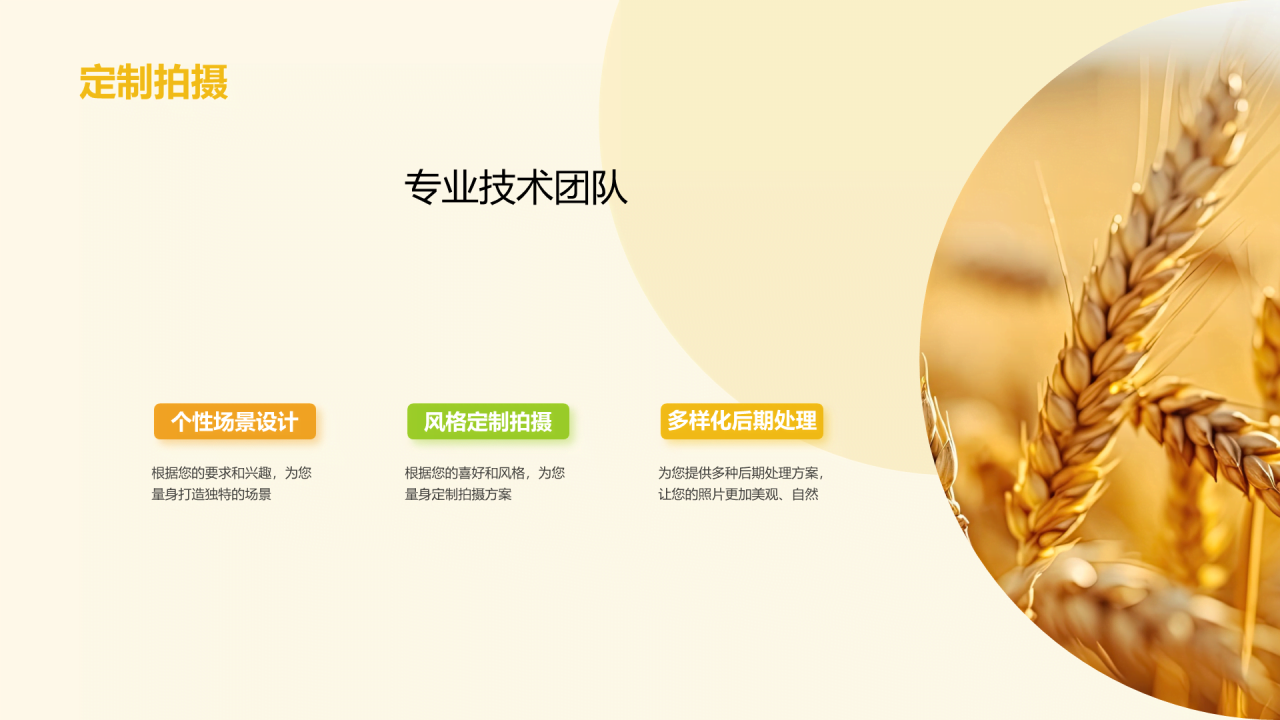 定制拍摄

专业技术团队

个性场景设计

根据您的要求和兴趣，为您量身打造独特的场景

风格定制拍摄

根据您的喜好和风格，为您量身定制拍摄方案

多样化后期处理

为您提供多种后期处理方案，让您的照片更加美观、自然